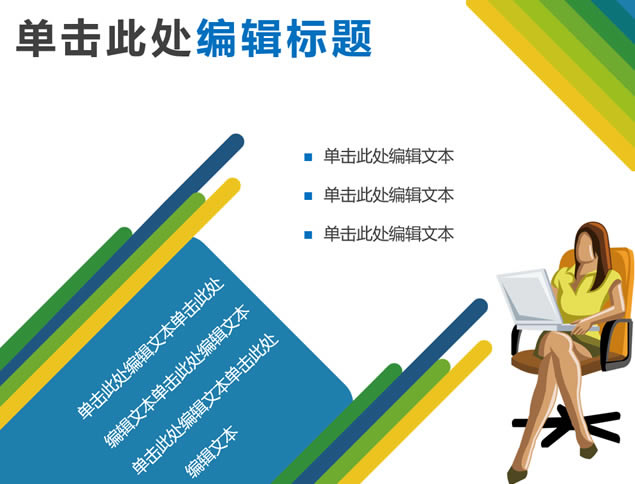 单击此处编辑标题

单击此处编辑文本

单击此处编辑文本

单击此处编辑文本

单击此处编辑文本单击此处编辑文本单击此处编辑文本单击此处编辑文本单击此处编辑文本